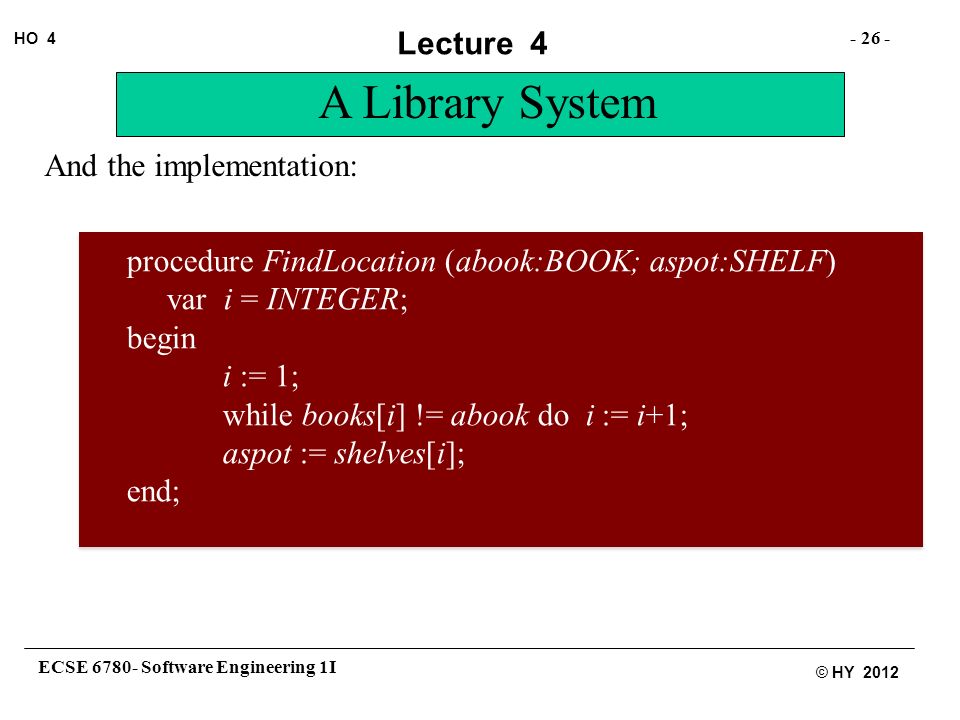 HO 4

Lecture 4

- 26 -

A Library System

And the implementation:

procedure FindLocation (abook:BOOK; aspot:SHELF)
var i = INTEGER;
begin
i := 1;
while books[i] != abook do i := i+1;
aspot := shelves[i];
end;

ECSE 6780- Software Engineering 1I

© HY 2012